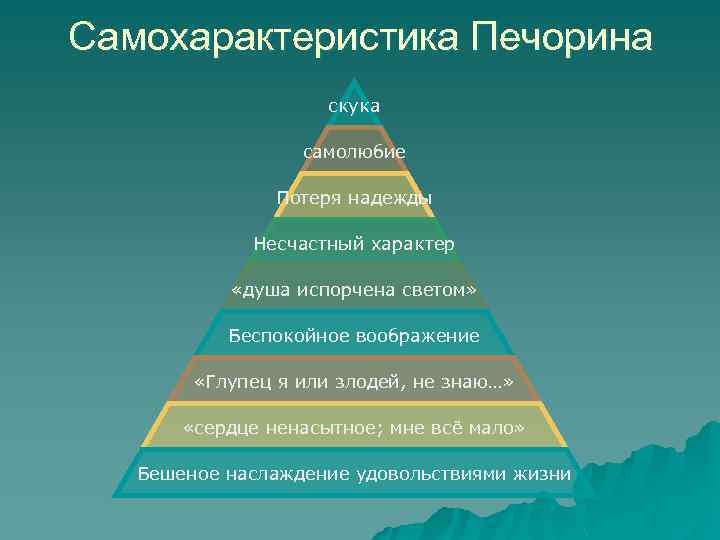 Самохарактеристика Печорина

скука

самолюбие

Потеря надежды

Несчастный характер

«душа испорчена светом»

Беспокойное воображение

«Глупец я или злодей, не знаю…»

«сердце ненасытное; мне всё мало»

Бешеное наслаждение удовольствиями жизни